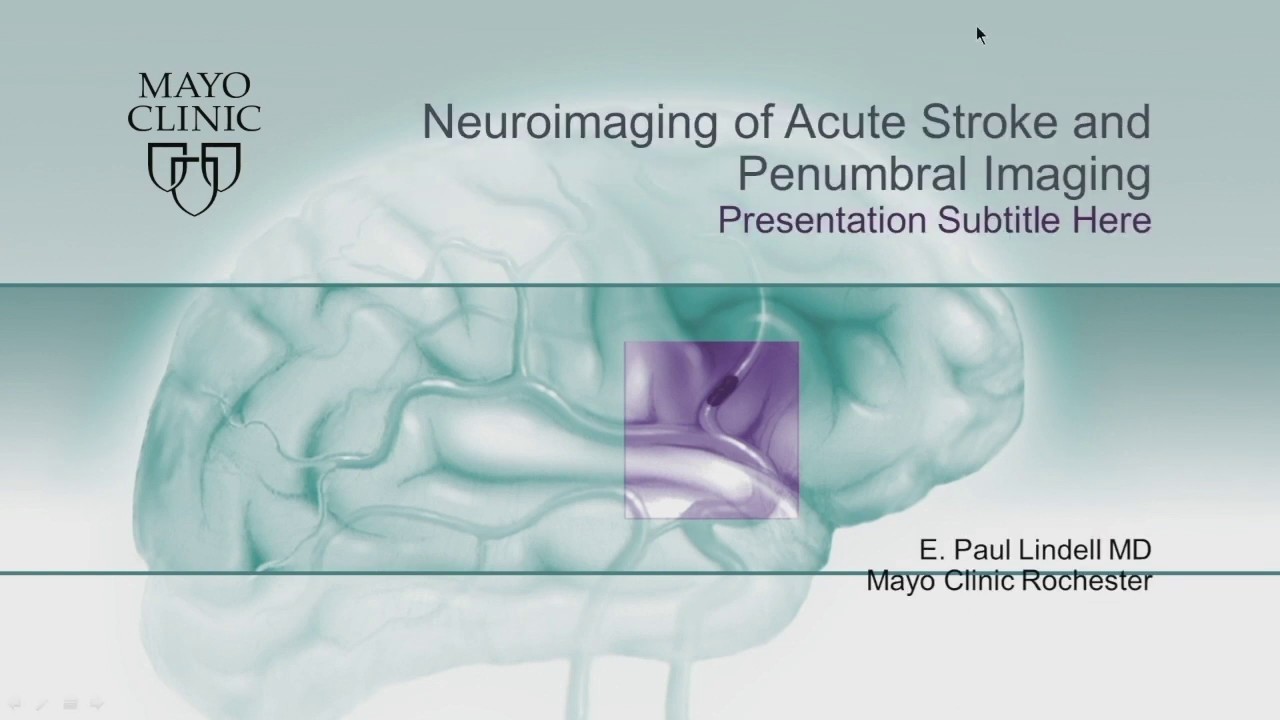 MAYO CLINIC

Neuroimaging of Acute Stroke and Penumbral Imaging

Presentation Subtitle Here

E. Paul Lindell MD
Mayo Clinic Rochester